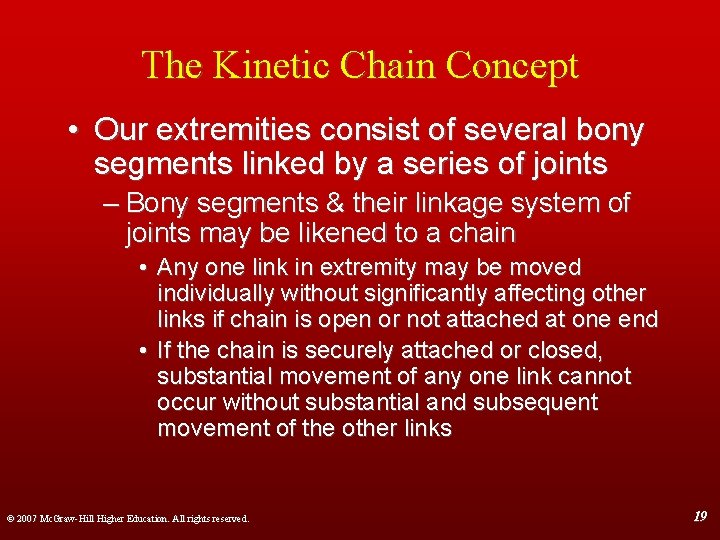 The Kinetic Chain Concept

• Our extremities consist of several bony segments linked by a series of joints

– Bony segments & their linkage system of joints may be likened to a chain

• Any one link in extremity may be moved individually without significantly affecting other links if chain is open or not attached at one end

• If the chain is securely attached or closed, substantial movement of any one link cannot occur without substantial and subsequent movement of the other links

© 2007 McGraw-Hill Higher Education. All rights reserved.

19